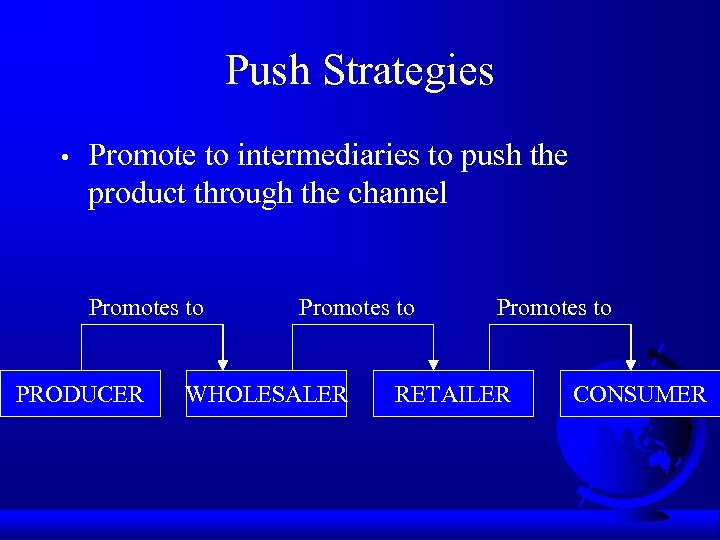 Push Strategies

• Promote to intermediaries to push the product through the channel

Promotes to

Promotes to

Promotes to

PRODUCER

WHOLESALER

RETAILER

CONSUMER